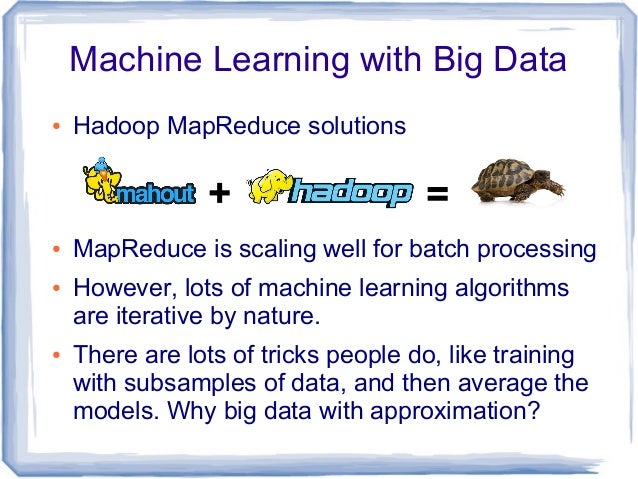 Machine Learning with Big Data

• Hadoop MapReduce solutions

mahout + hadoop =

• MapReduce is scaling well for batch processing

• However, lots of machine learning algorithms are iterative by nature.

• There are lots of tricks people do, like training with subsamples of data, and then average the models. Why big data with approximation?